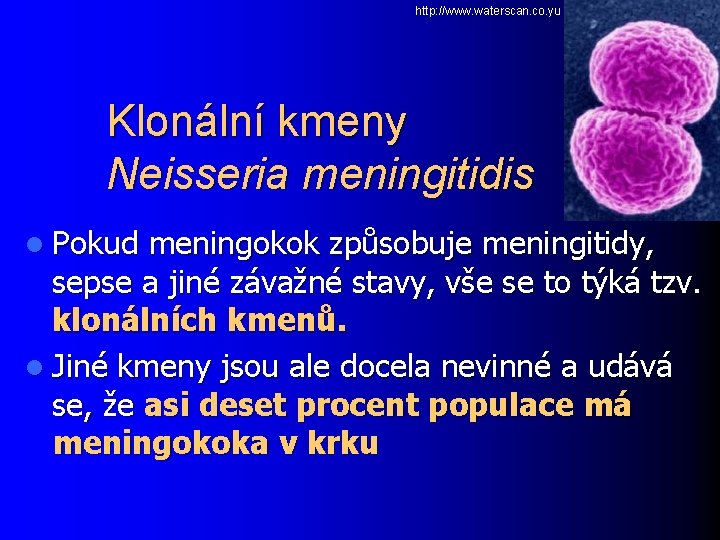 http://www.waterscan.co.yu

Klonální kmeny
Neisseria meningitidis

Pokud meningokok způsobuje meningitidy, sepse a jiné závažné stavy, vše se to týká tzv. klonálních kmenů.

Jiné kmeny jsou ale docela nevinné a udává se, že asi deset procent populace má meningokoka v krku